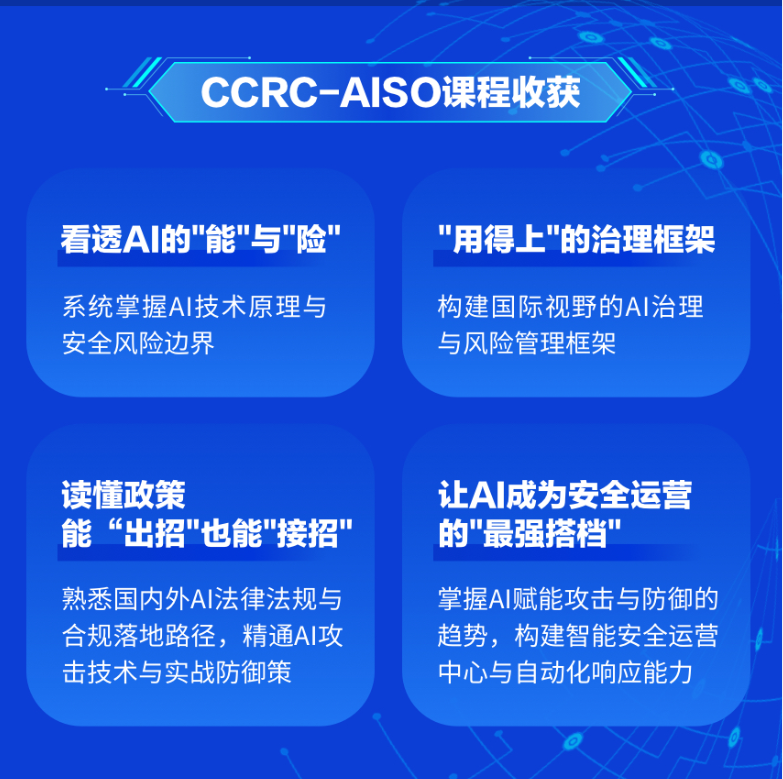 CCRC-AISO课程收获

看透AI的"能"与"险"

系统掌握AI技术原理与安全风险边界

"用得上"的治理框架

构建国际视野的AI治理与风险管理框架

读懂政策
能“出招"也能"接招"

熟悉国内外AI法律法规与合规落地路径，精通AI攻击技术与实战防御策

让AI成为安全运营的"最强搭档"

掌握AI赋能攻击与防御的趋势，构建智能安全运营中心与自动化响应能力